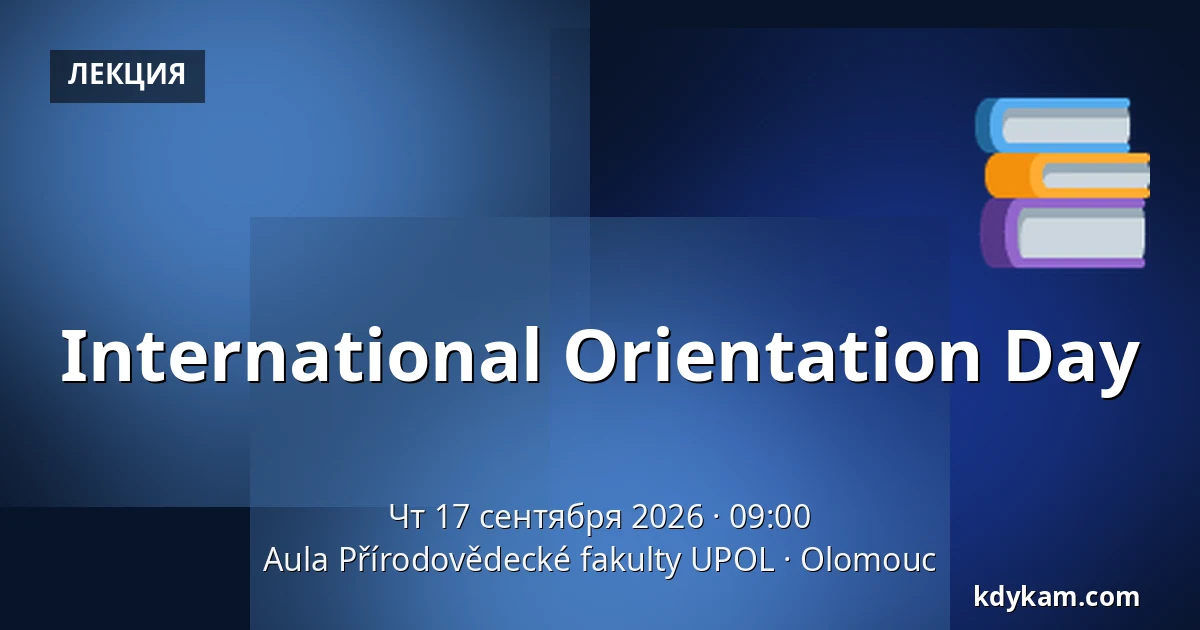 ЛЕКЦИЯ

International Orientation Day

Чт 17 сентября 2026 · 09:00
Aula Přírodovědecké fakulty UPOL · Olomouc

kdykam.com